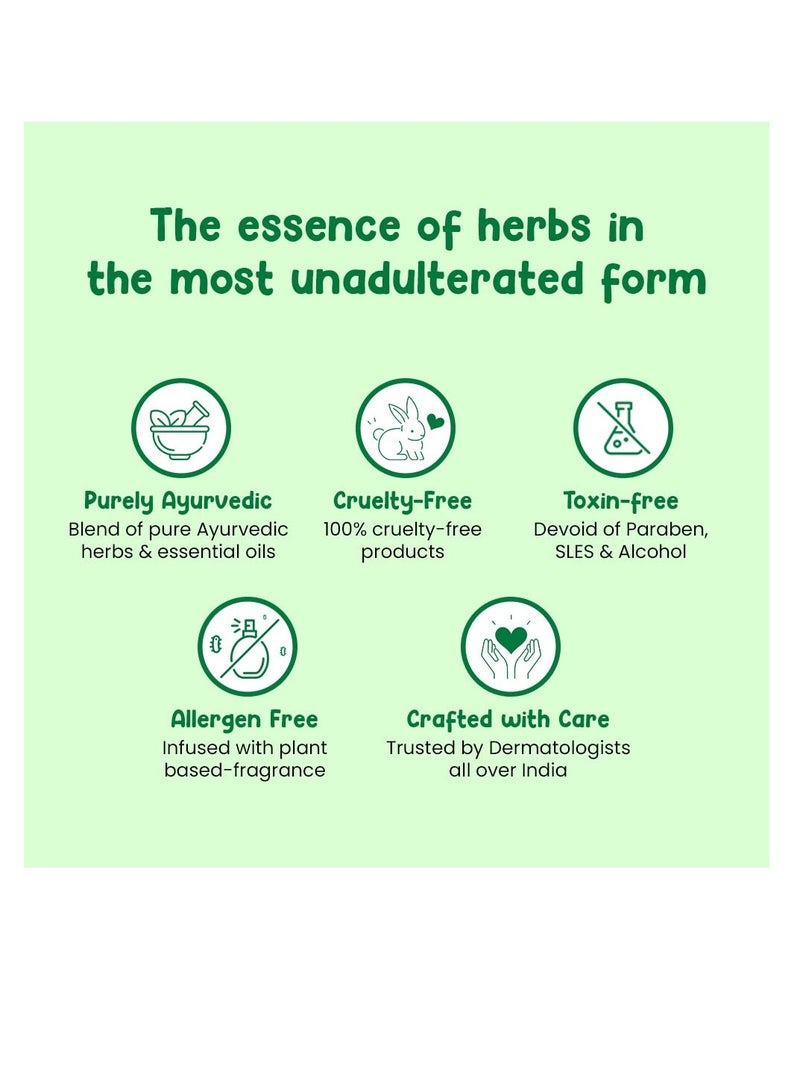 The essence of herbs in the most unadulterated form

Purely Ayurvedic
Blend of pure Ayurvedic herbs & essential oils

Cruelty-Free
100% cruelty-free products

Toxin-free
Devoid of Paraben, SLES & Alcohol

Allergen Free
Infused with plant based-fragrance

Crafted with Care
Trusted by Dermatologists all over India